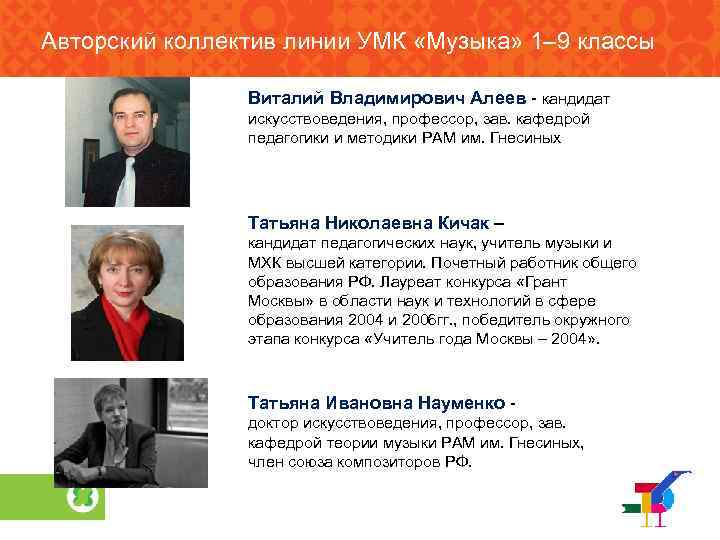 Авторский коллектив линии УМК «Музыка» 1–9 классы

Виталий Владимирович Алеев - кандидат искусствоведения, профессор, зав. кафедрой педагогики и методики РАМ им. Гнесиных

Татьяна Николаевна Кичак – кандидат педагогических наук, учитель музыки и МХК высшей категории. Почетный работник общего образования РФ. Лауреат конкурса «Грант Москвы» в области наук и технологий в сфере образования 2004 и 2006гг., победитель окружного этапа конкурса «Учитель года Москвы – 2004».

Татьяна Ивановна Науменко - доктор искусствоведения, профессор, зав. кафедрой теории музыки РАМ им. Гнесиных, член союза композиторов РФ.